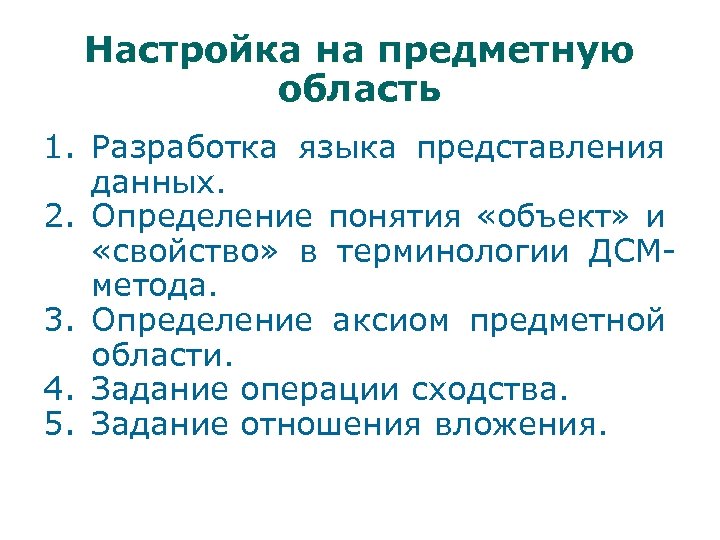 Настройка на предметную область

1. Разработка языка представления данных.
2. Определение понятия «объект» и «свойство» в терминологии ДСМ-метода.
3. Определение аксиом предметной области.
4. Задание операции сходства.
5. Задание отношения вложения.